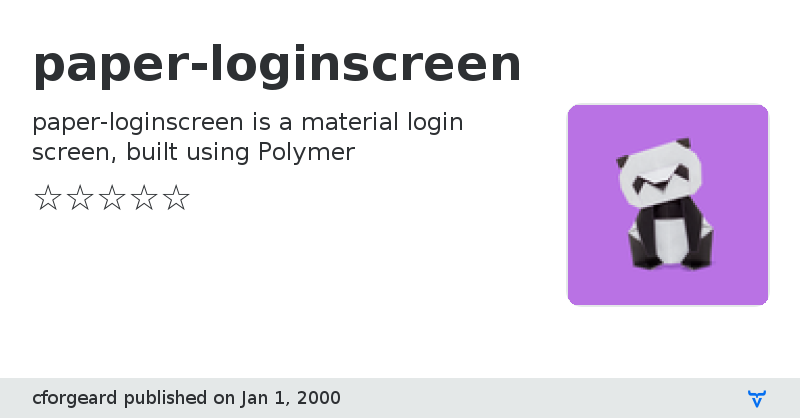 paper-loginscreen

paper-loginscreen is a material login screen, built using Polymer

☆☆☆☆☆

cforgeard published on Jan 1, 2000